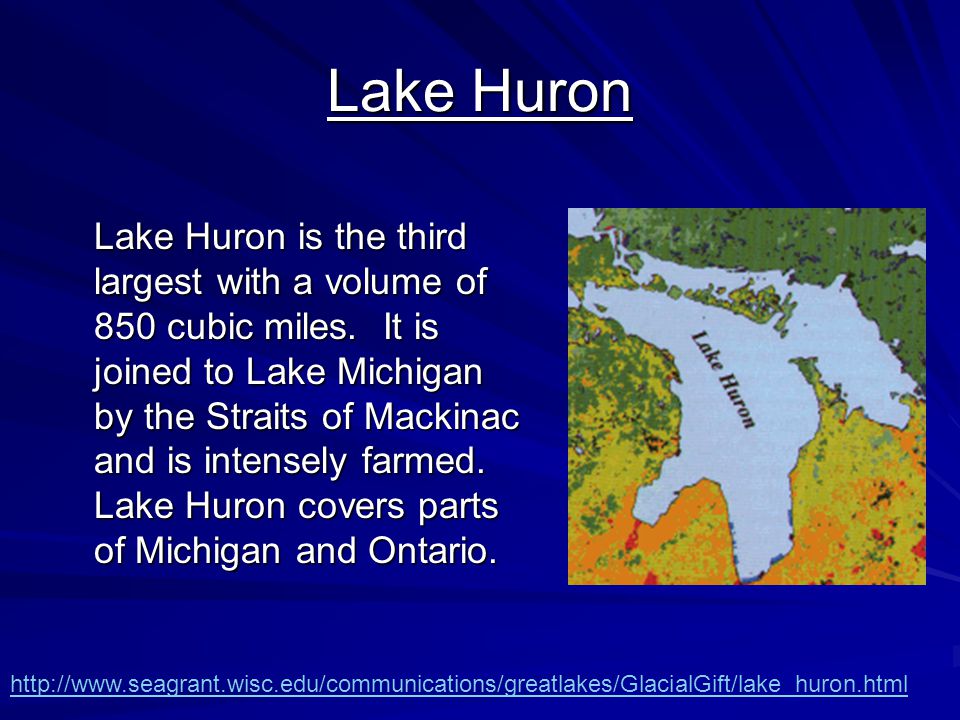 Lake Huron

Lake Huron is the third largest with a volume of 850 cubic miles. It is joined to Lake Michigan by the Straits of Mackinac and is intensely farmed. Lake Huron covers parts of Michigan and Ontario.

Lake Huron

http://www.seagrant.wisc.edu/communications/greatlakes/GlacialGift/lake_huron.html